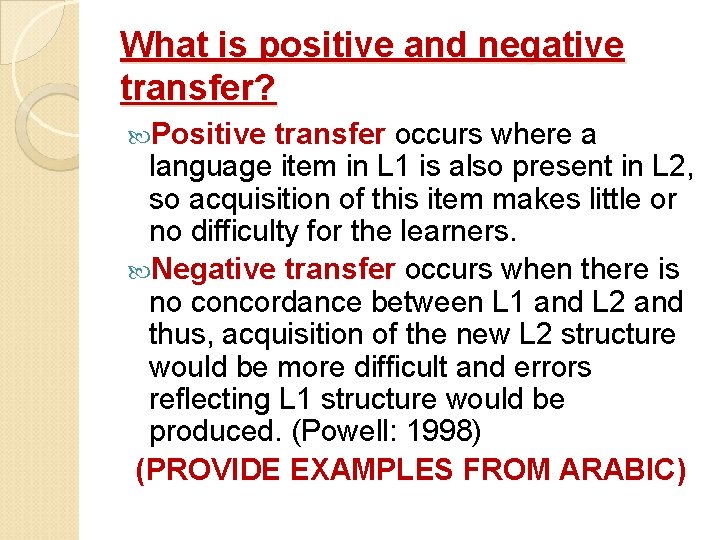 What is positive and negative transfer?

Positive transfer occurs where a language item in L1 is also present in L2, so acquisition of this item makes little or no difficulty for the learners.

Negative transfer occurs when there is no concordance between L1 and L2 and thus, acquisition of the new L2 structure would be more difficult and errors reflecting L1 structure would be produced. (Powell: 1998)

(PROVIDE EXAMPLES FROM ARABIC)